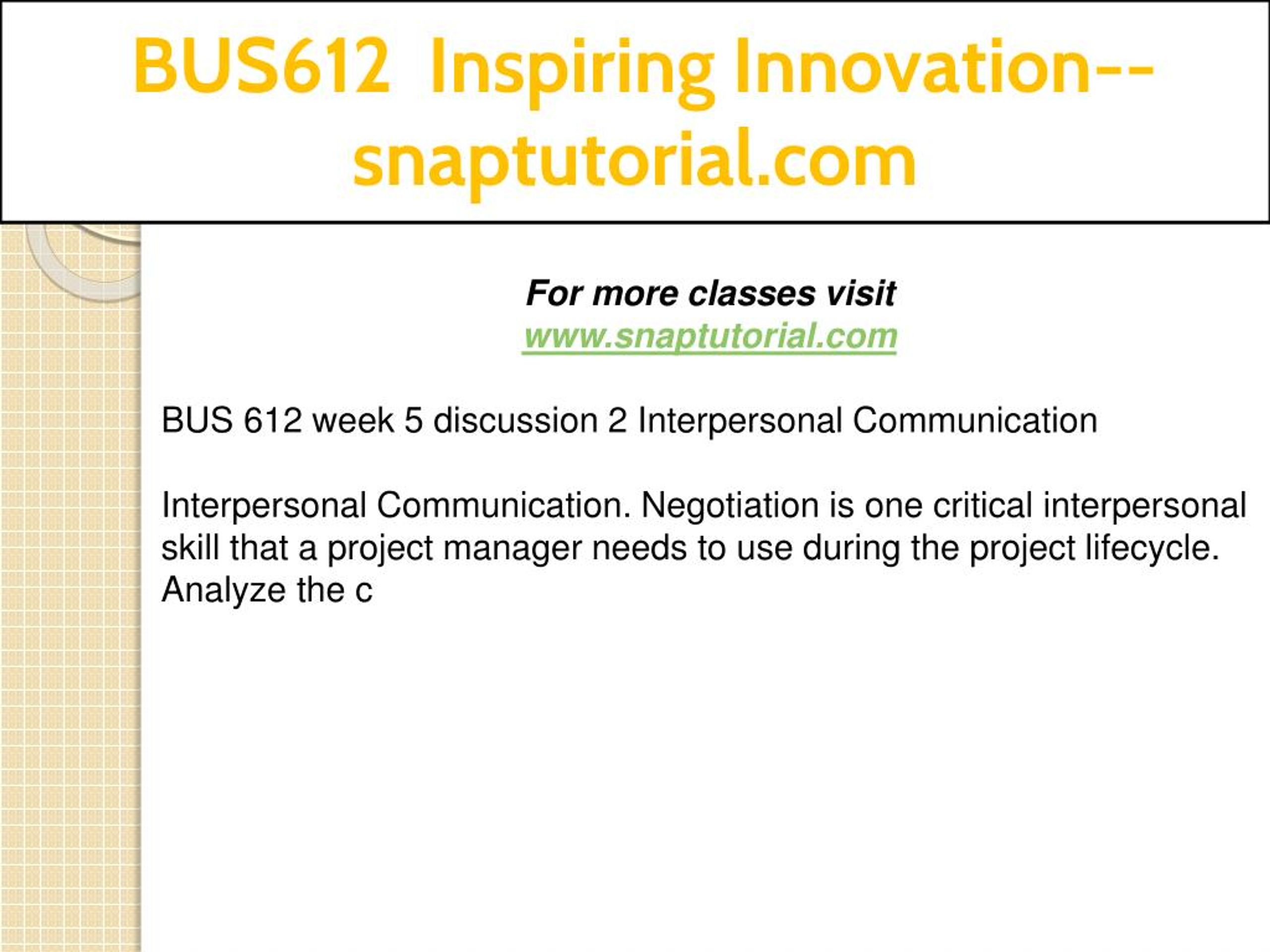 BUS612 Inspiring Innovation--snaptutorial.com

For more classes visit
www.snaptutorial.com

BUS 612 week 5 discussion 2 Interpersonal Communication

Interpersonal Communication. Negotiation is one critical interpersonal skill that a project manager needs to use during the project lifecycle. Analyze the c